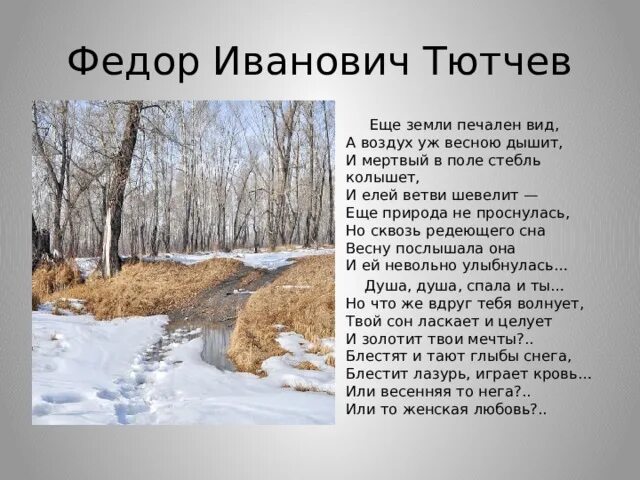 Федор Иванович Тютчев

Еще земли печален вид,
А воздух уж весною дышит,
И мертвый в поле стебль колышет,
И елей ветви шевелит —
Еще природа не проснулась,
Но сквозь редеющего сна
Весну послышала она
И ей невольно улыбнулась...

Душа, душа, спала и ты...
Но что же вдруг тебя волнует,
Твой сон ласкает и целует
И золотит твои мечты?..
Блестят и тают глыбы снега,
Блестит лазурь, играет кровь...
Или весенняя то нега?..
Или то женская любовь?..